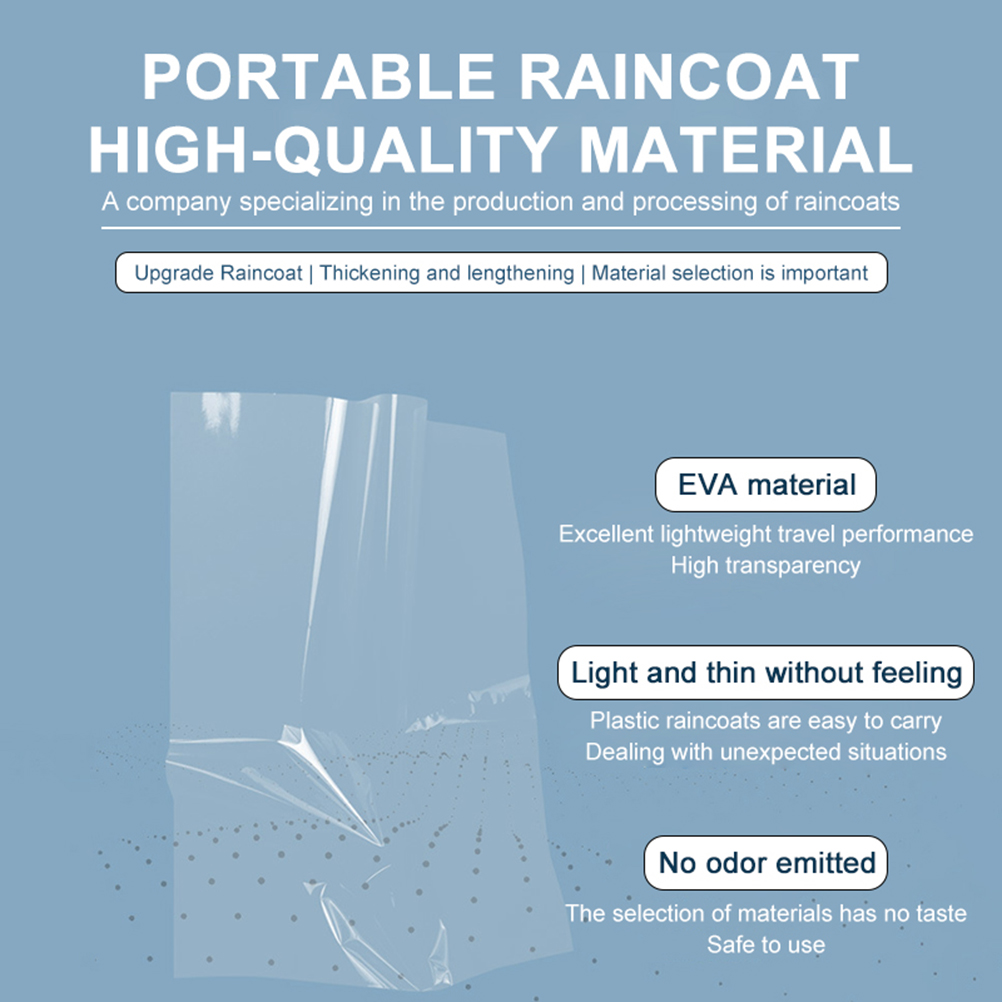 PORTABLE RAINCOAT
HIGH-QUALITY MATERIAL
A company specializing in the production and processing of raincoats

Upgrade Raincoat | Thickening and lengthening | Material selection is important

EVA material
Excellent lightweight travel performance
High transparency

Light and thin without feeling
Plastic raincoats are easy to carry
Dealing with unexpected situations

No odor emitted
The selection of materials has no taste
Safe to use